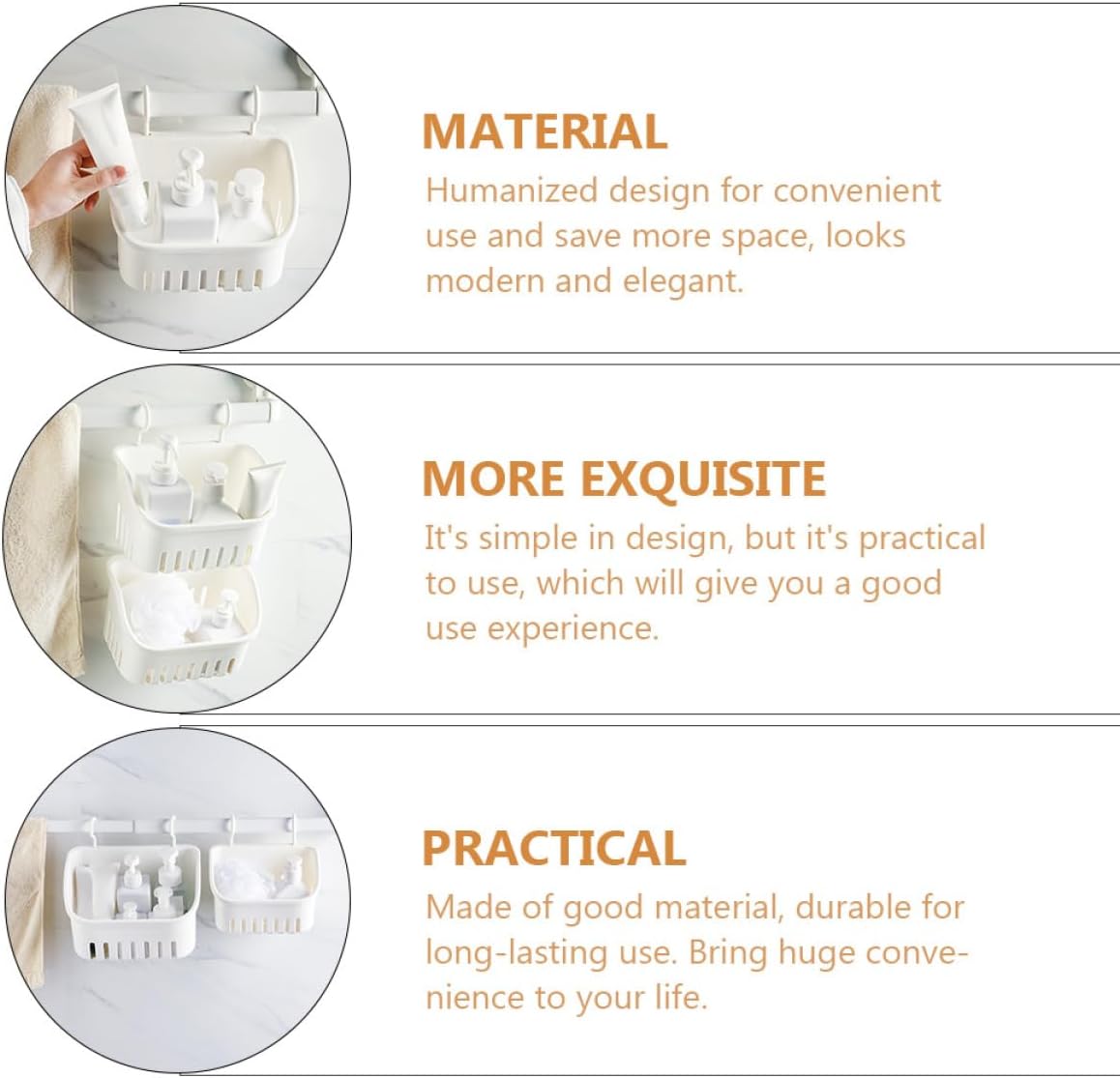 MATERIAL
Humanized design for convenient use and save more space, looks modern and elegant.

MORE EXQUISITE
It's simple in design, but it's practical to use, which will give you a good use experience.

PRACTICAL
Made of good material, durable for long-lasting use. Bring huge convenience to your life.